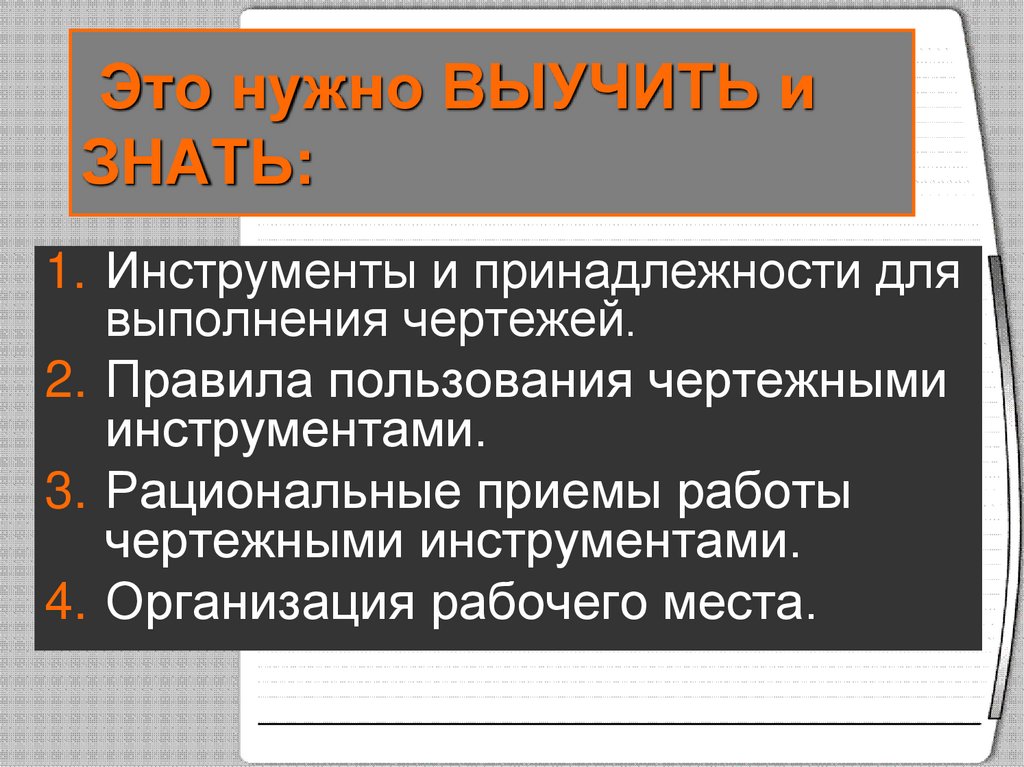 Это нужно ВЫУЧИТЬ и ЗНАТЬ:

1. Инструменты и принадлежности для выполнения чертежей.
2. Правила пользования чертежными инструментами.
3. Рациональные приемы работы чертежными инструментами.
4. Организация рабочего места.